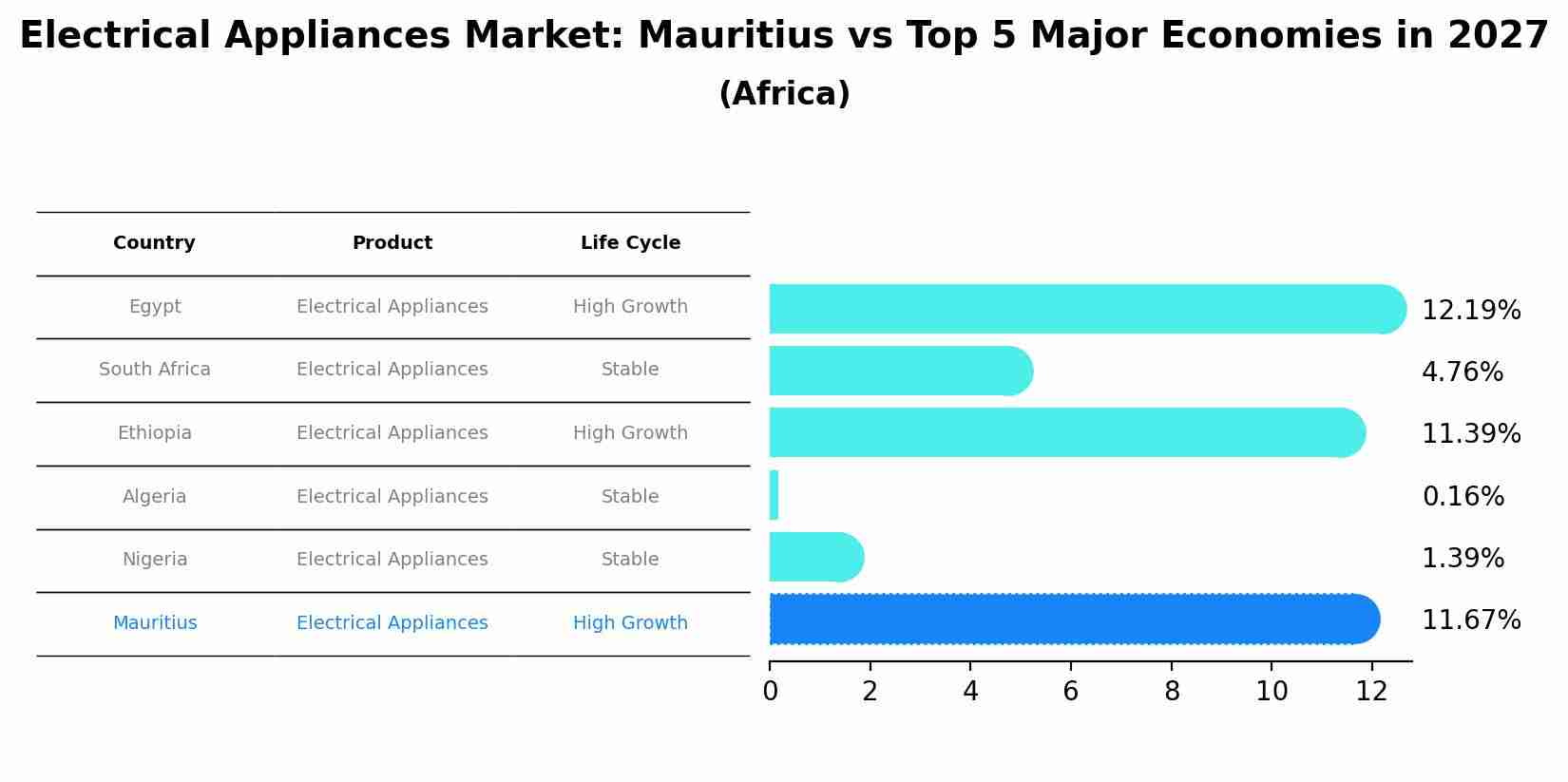 Electrical Appliances Market: Mauritius vs Top 5 Major Economies in 2027
(Africa)

| Country | Product | Life Cycle |
|---|---|---|
| Egypt | Electrical Appliances | High Growth |
| South Africa | Electrical Appliances | Stable |
| Ethiopia | Electrical Appliances | High Growth |
| Algeria | Electrical Appliances | Stable |
| Nigeria | Electrical Appliances | Stable |
| Mauritius | Electrical Appliances | High Growth |

12.19%
4.76%
11.39%
0.16%
1.39%
11.67%

0 2 4 6 8 10 12